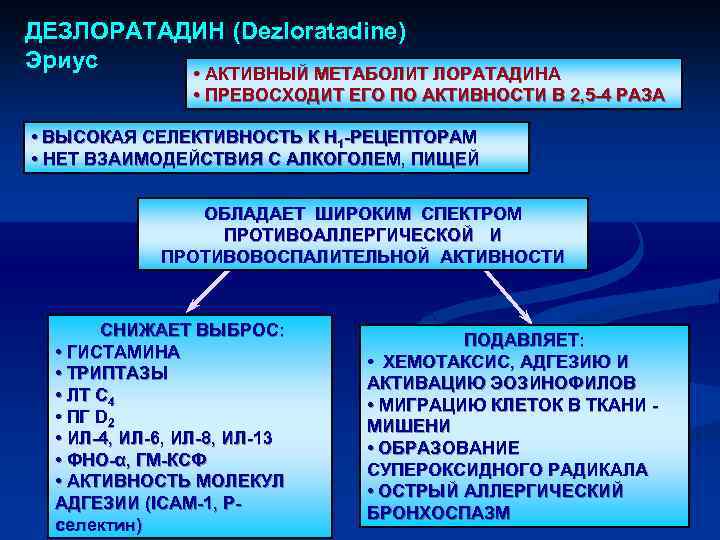 ДЕЗЛОРАТАДИН (Dezloratadine)
Эриус

• АКТИВНЫЙ МЕТАБОЛИТ ЛОРАТАДИНА
• ПРЕВОСХОДИТ ЕГО ПО АКТИВНОСТИ В 2,5-4 РАЗА

• ВЫСОКАЯ СЕЛЕКТИВНОСТЬ К $H_1$-РЕЦЕПТОРАМ
• НЕТ ВЗАИМОДЕЙСТВИЯ С АЛКОГОЛЕМ, ПИЩЕЙ

ОБЛАДАЕТ ШИРОКИМ СПЕКТРОМ ПРОТИВОАЛЛЕРГИЧЕСКОЙ И ПРОТИВОВОСПАЛИТЕЛЬНОЙ АКТИВНОСТИ

СНИЖАЕТ ВЫБРОС:
• ГИСТАМИНА
• ТРИПТАЗЫ
• ЛТ $C_4$
• ПГ $D_2$
• ИЛ-4, ИЛ-6, ИЛ-8, ИЛ-13
• ФНО-α, ГМ-КСФ
• АКТИВНОСТЬ МОЛЕКУЛ АДГЕЗИИ (ICAM-1, Р-селектин)

ПОДАВЛЯЕТ:
• ХЕМОТАКСИС, АДГЕЗИЮ И АКТИВАЦИЮ ЭОЗИНОФИЛОВ
• МИГРАЦИЮ КЛЕТОК В ТКАНИ - МИШЕНИ
• ОБРАЗОВАНИЕ СУПЕРОКСИДНОГО РАДИКАЛА
• ОСТРЫЙ АЛЛЕРГИЧЕСКИЙ БРОНХОСПАЗМ